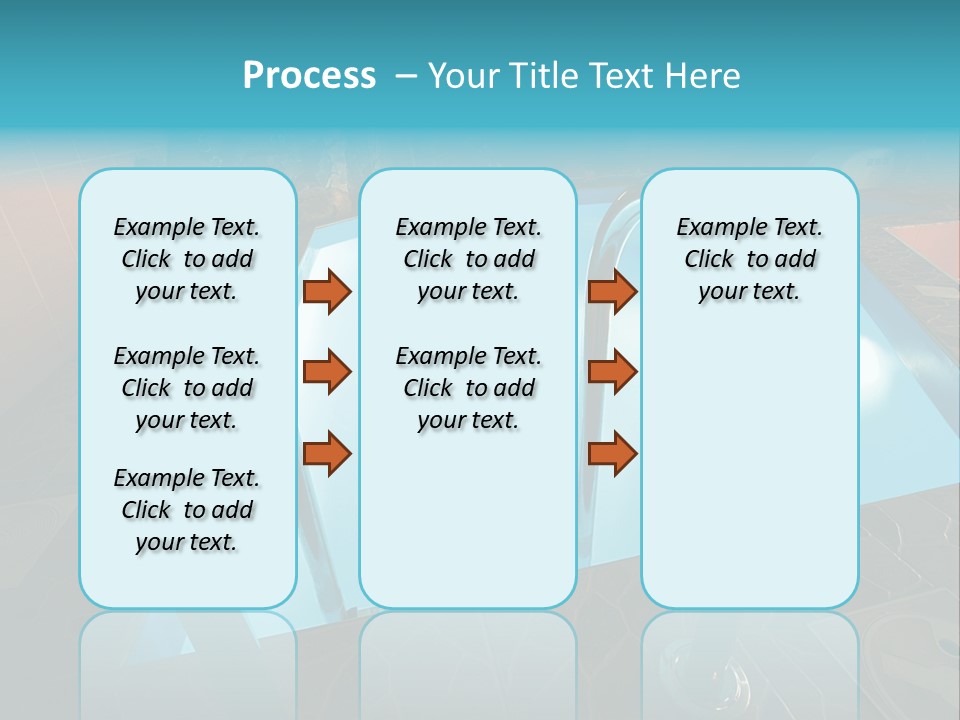 Process – Your Title Text Here

Example Text. Click to add your text.

Example Text. Click to add your text.

Example Text. Click to add your text.

Example Text. Click to add your text.

Example Text. Click to add your text.

Example Text. Click to add your text.